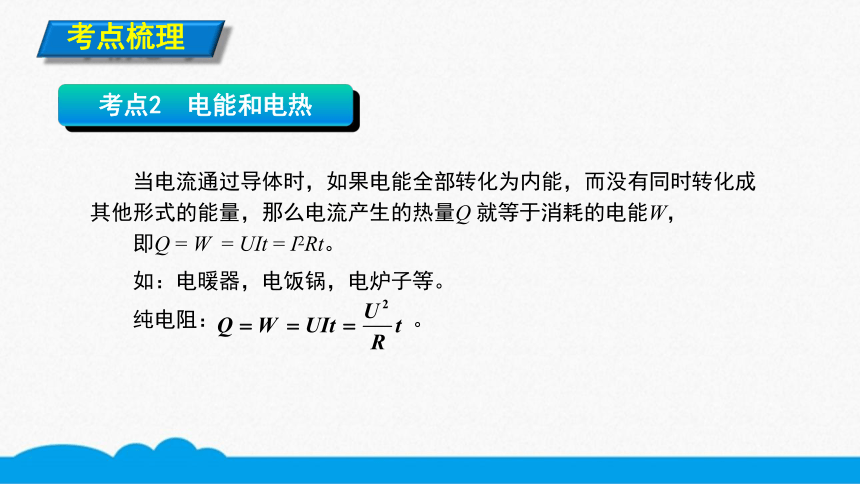 考点梳理

考点2　电能和电热

当电流通过导体时，如果电能全部转化为内能，而没有同时转化成其他形式的能量，那么电流产生的热量$Q$ 就等于消耗的电能$W$，

即$Q = W = UIt = I^2Rt$。

如：电暖器，电饭锅，电炉子等。

纯电阻：$Q = W = UIt = \frac{U^2}{R}t$ 。